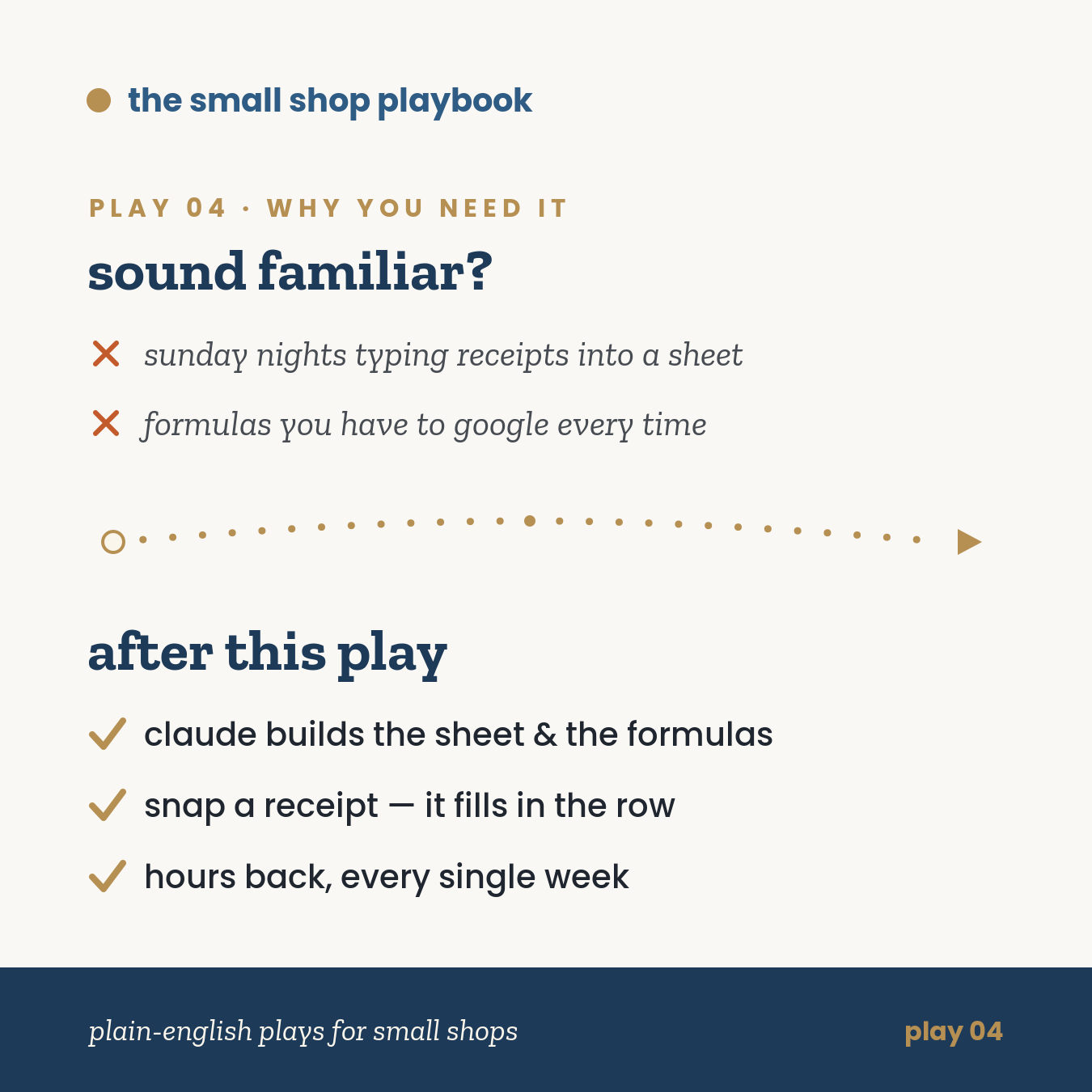 the small shop playbook

PLAY 04 · WHY YOU NEED IT

sound familiar?

sunday nights typing receipts into a sheet

formulas you have to google every time

after this play

claude builds the sheet & the formulas

snap a receipt — it fills in the row

hours back, every single week

plain-english plays for small shops

play 04